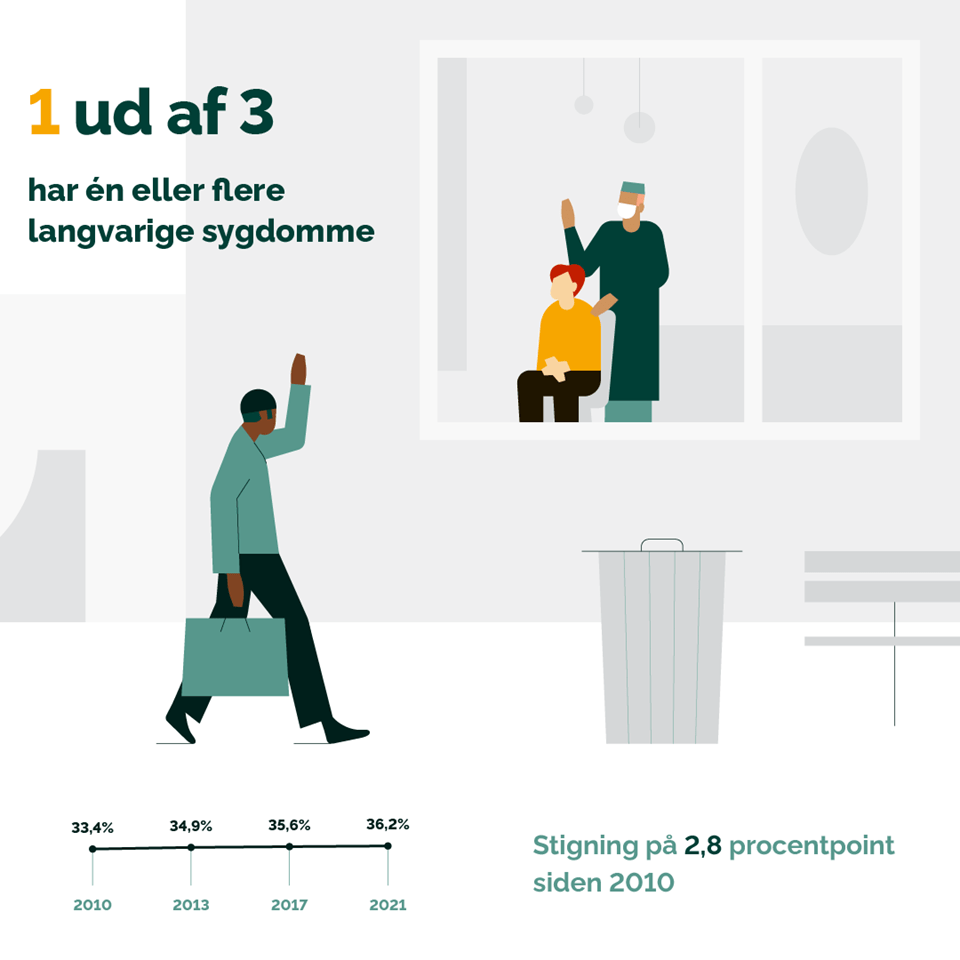 1 ud af 3

har én eller flere langvarige sygdomme

33,4%
34,9%
35,6%
36,2%

2010
2013
2017
2021

Stigning på 2,8 procentpoint siden 2010